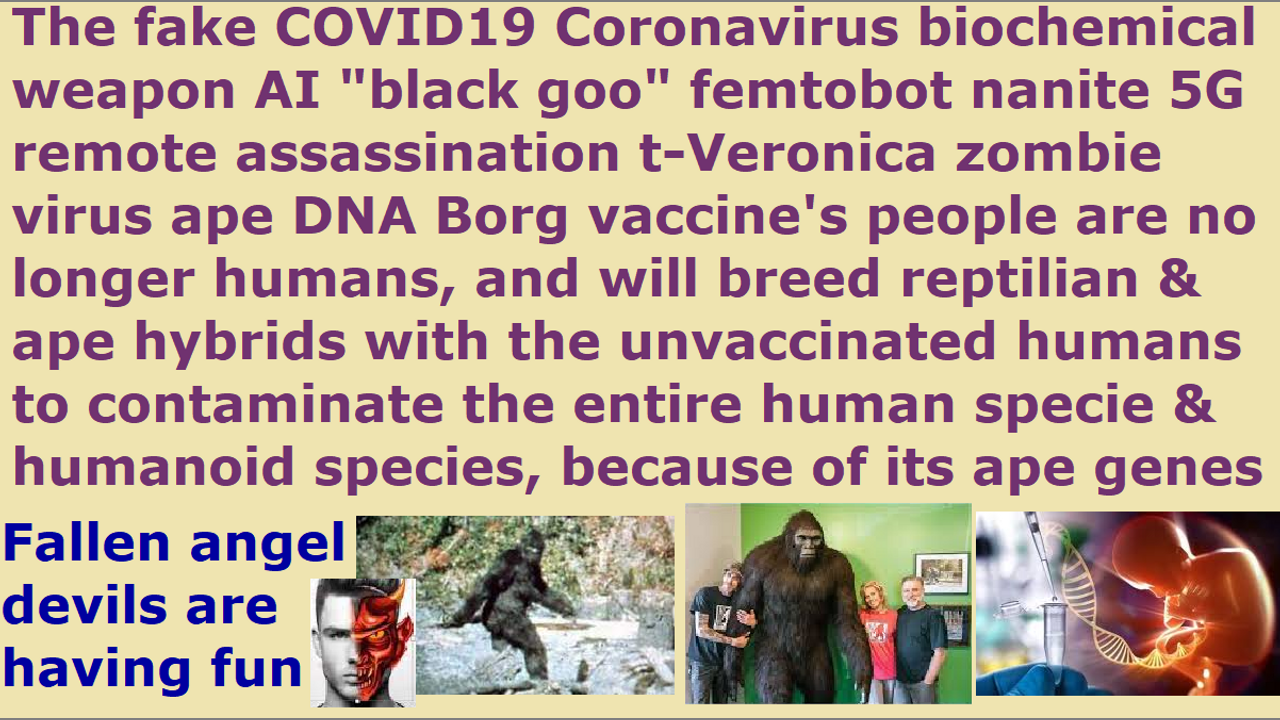 The fake COVID19 Coronavirus biochemical weapon AI "black goo" femtobot nanite 5G remote assassination t-Veronica zombie virus ape DNA Borg vaccine's people are no longer humans, and will breed reptilian & ape hybrids with the unvaccinated humans to contaminate the entire human specie & humanoid species, because of its ape genes

Fallen angel devils are having fun